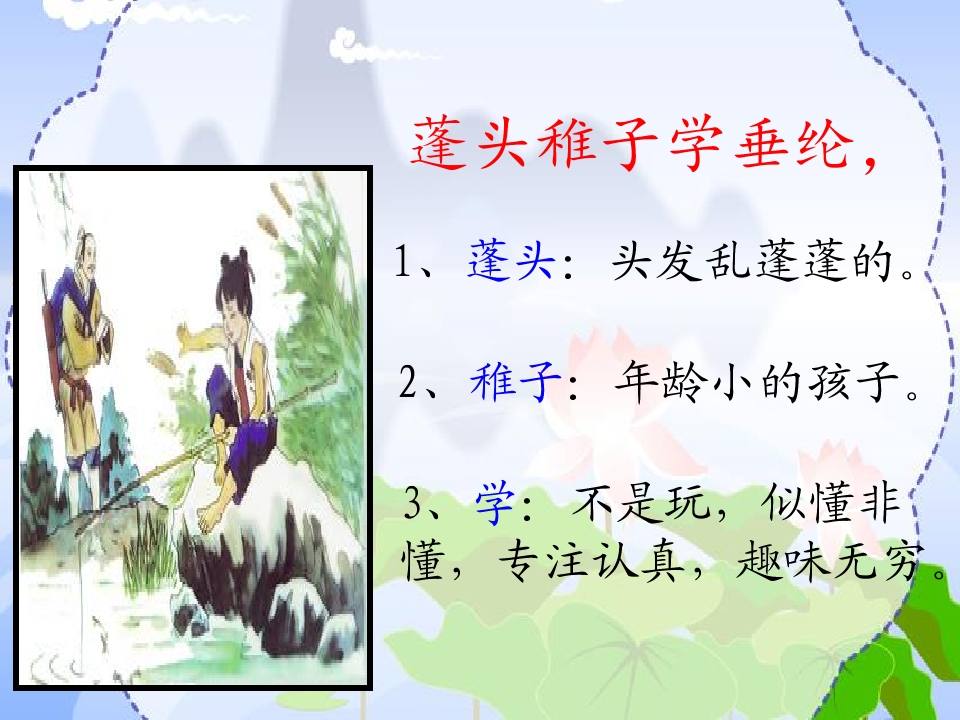 蓬头稚子学垂纶，

1、蓬头：头发乱蓬蓬的。

2、稚子：年龄小的孩子。

3、学：不是玩，似懂非懂，专注认真，趣味无穷。